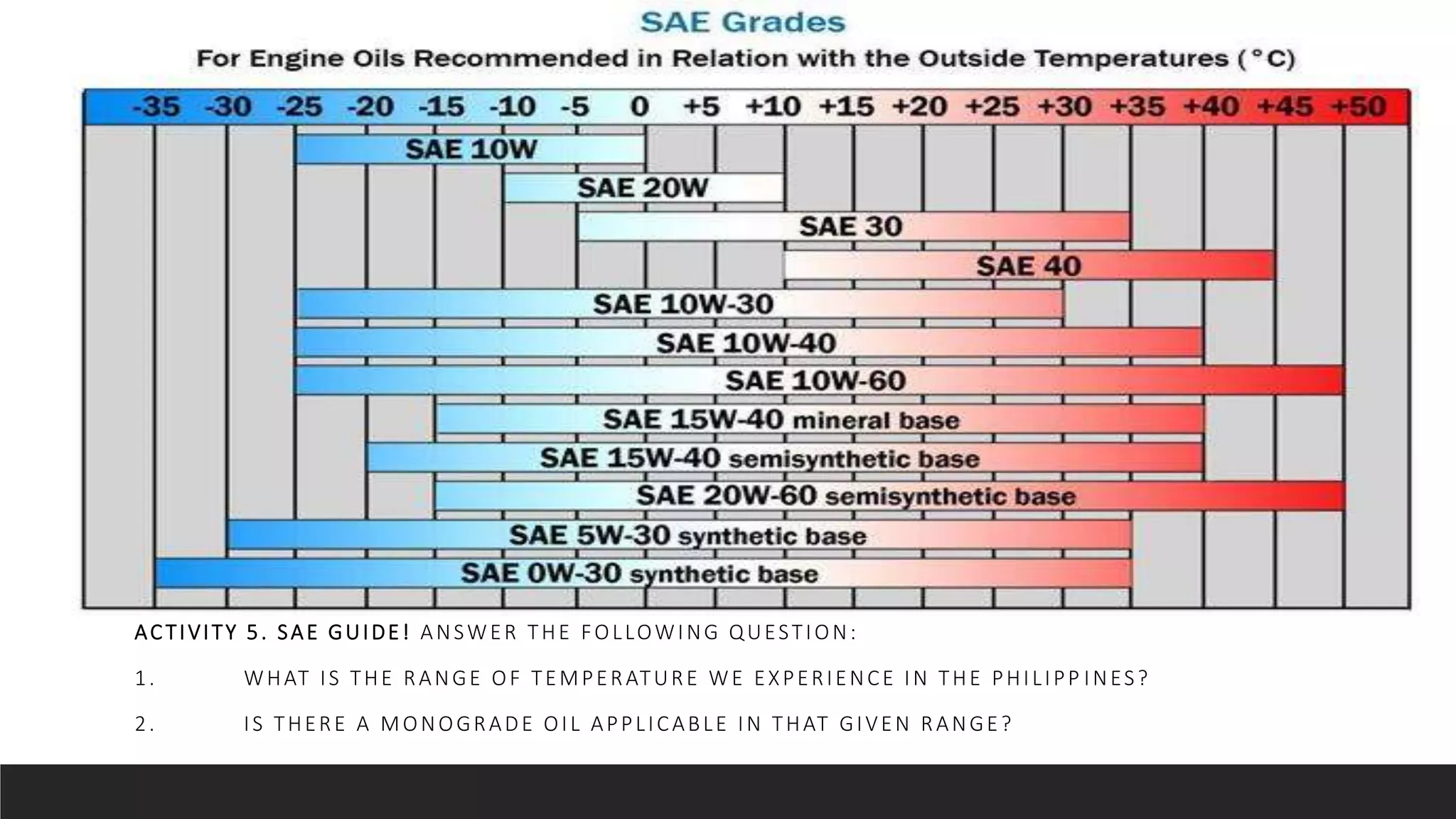 SAE Grades

For Engine Oils Recommended in Relation with the Outside Temperatures (°C)

-35 -30 -25 -20 -15 -10 -5 0 +5 +10 +15 +20 +25 +30 +35 +40 +45 +50

SAE 10W

SAE 20W

SAE 30

SAE 40

SAE 10W-30

SAE 10W-40

SAE 10W-60

SAE 15W-40 mineral base

SAE 15W-40 semisynthetic base

SAE 20W-60 semisynthetic base

SAE 5W-30 synthetic base

SAE 0W-30 synthetic base

ACTIVITY 5. SAE GUIDE! ANSWER THE FOLLOWING QUESTION:

1. WHAT IS THE RANGE OF TEMPERATURE WE EXPERIENCE IN THE PHILIPPINES?

2. IS THERE A MONOGRADE OIL APPLICABLE IN THAT GIVEN RANGE?